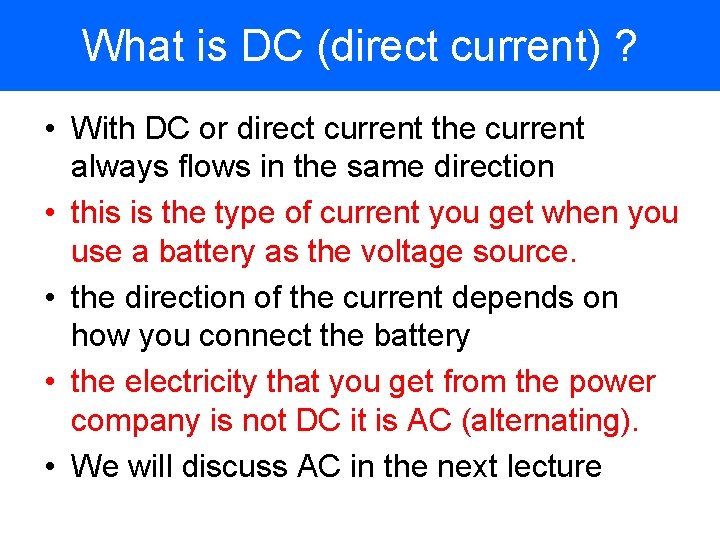 What is DC (direct current) ?

• With DC or direct current the current always flows in the same direction

• this is the type of current you get when you use a battery as the voltage source.

• the direction of the current depends on how you connect the battery

• the electricity that you get from the power company is not DC it is AC (alternating).

• We will discuss AC in the next lecture